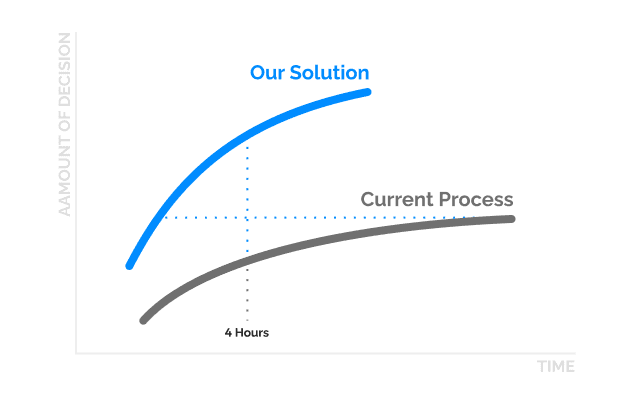 AAMOUNT OF DECISION
Our Solution
Current Process
4 Hours
TIME